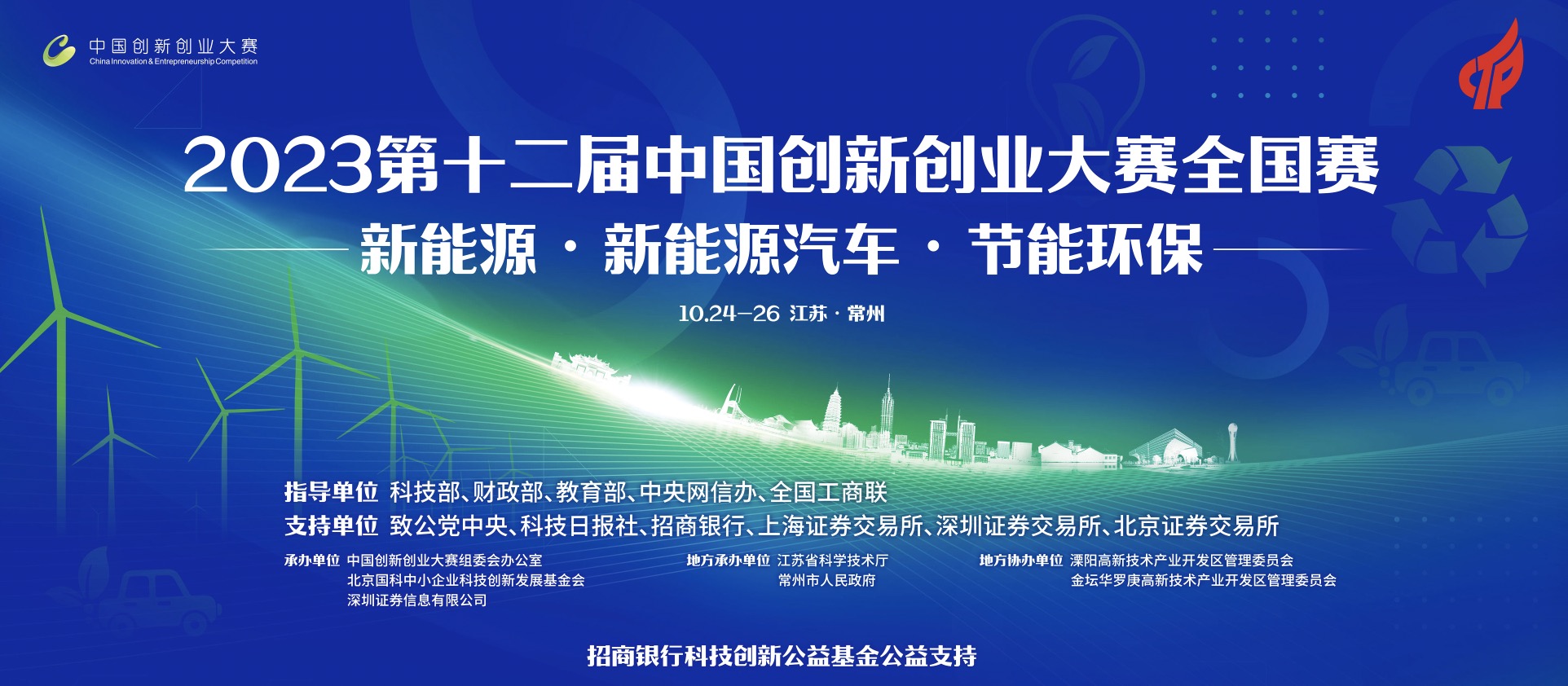 中国创新创业大赛
China Innovation & Entrepreneurship Competition

2023第十二届中国创新创业大赛全国赛

新能源 · 新能源汽车 · 节能环保

10.24—26 江苏 · 常州

指导单位 科技部、财政部、教育部、中央网信办、全国工商联

支持单位 致公党中央、科技日报社、招商银行、上海证券交易所、深圳证券交易所、北京证券交易所

承办单位 中国创新创业大赛组委会办公室
北京国科中小企业科技创新发展基金会
深圳证券信息有限公司

地方承办单位 江苏省科学技术厅
常州市人民政府

地方协办单位 溧阳高新技术产业开发区管理委员会
金坛华罗庚高新技术产业开发区管理委员会

招商银行科技创新公益基金公益支持